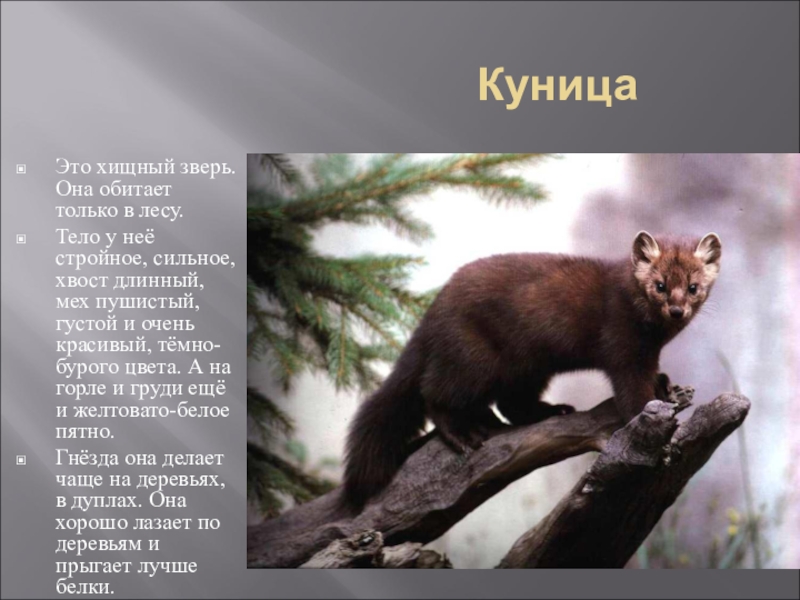 Куница

Это хищный зверь. Она обитает только в лесу.

Тело у неё стройное, сильное, хвост длинный, мех пушистый, густой и очень красивый, тёмно-бурого цвета. А на горле и груди ещё и желтовато-белое пятно.

Гнёзда она делает чаще на деревьях, в дуплах. Она хорошо лазает по деревьям и прыгает лучше белки.